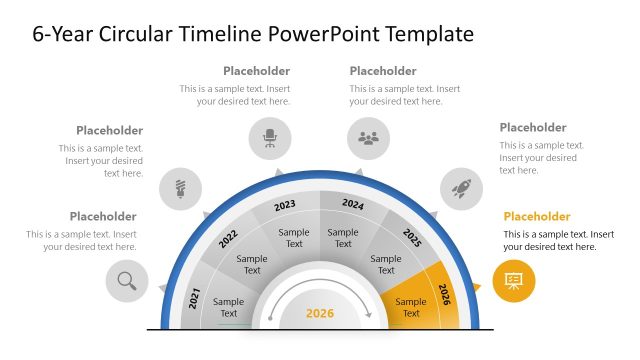 6-Year Circular Timeline PowerPoint Template

Placeholder
This is a sample text. Insert your desired text here.

Placeholder
This is a sample text. Insert your desired text here.

Placeholder
This is a sample text. Insert your desired text here.

Placeholder
This is a sample text. Insert your desired text here.

Placeholder
This is a sample text. Insert your desired text here.

Placeholder
This is a sample text. Insert your desired text here.

2021
Sample Text

2022
Sample Text

2023
Sample Text

2024
Sample Text

2025
Sample Text

2026
Sample Text

2026